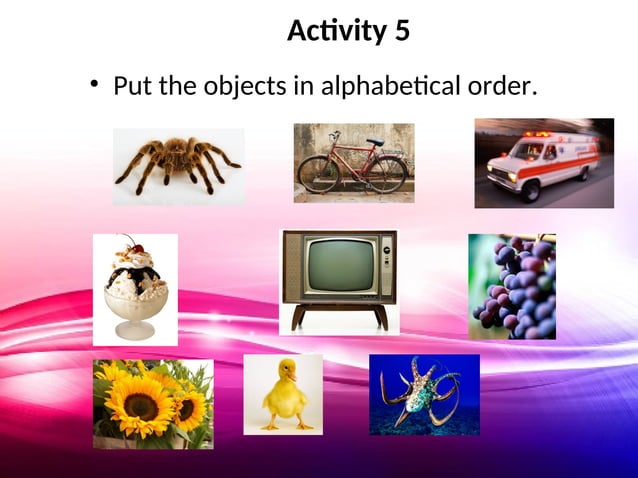 Activity 5

• Put the objects in alphabetical order.